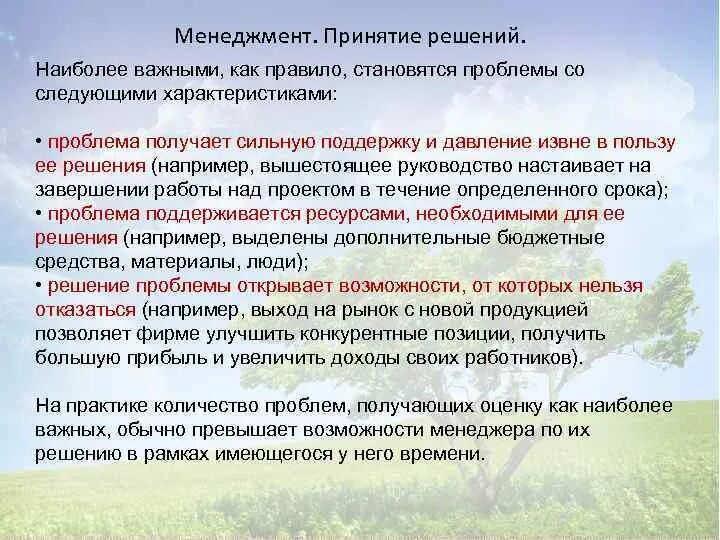 Менеджмент. Принятие решений.

Наиболее важными, как правило, становятся проблемы со следующими характеристиками:

• проблема получает сильную поддержку и давление извне в пользу ее решения (например, вышестоящее руководство настаивает на завершении работы над проектом в течение определенного срока);
• проблема поддерживается ресурсами, необходимыми для ее решения (например, выделены дополнительные бюджетные средства, материалы, люди);
• решение проблемы открывает возможности, от которых нельзя отказаться (например, выход на рынок с новой продукцией позволяет фирме улучшить конкурентные позиции, получить большую прибыль и увеличить доходы своих работников).

На практике количество проблем, получающих оценку как наиболее важных, обычно превышает возможности менеджера по их решению в рамках имеющегося у него времени.